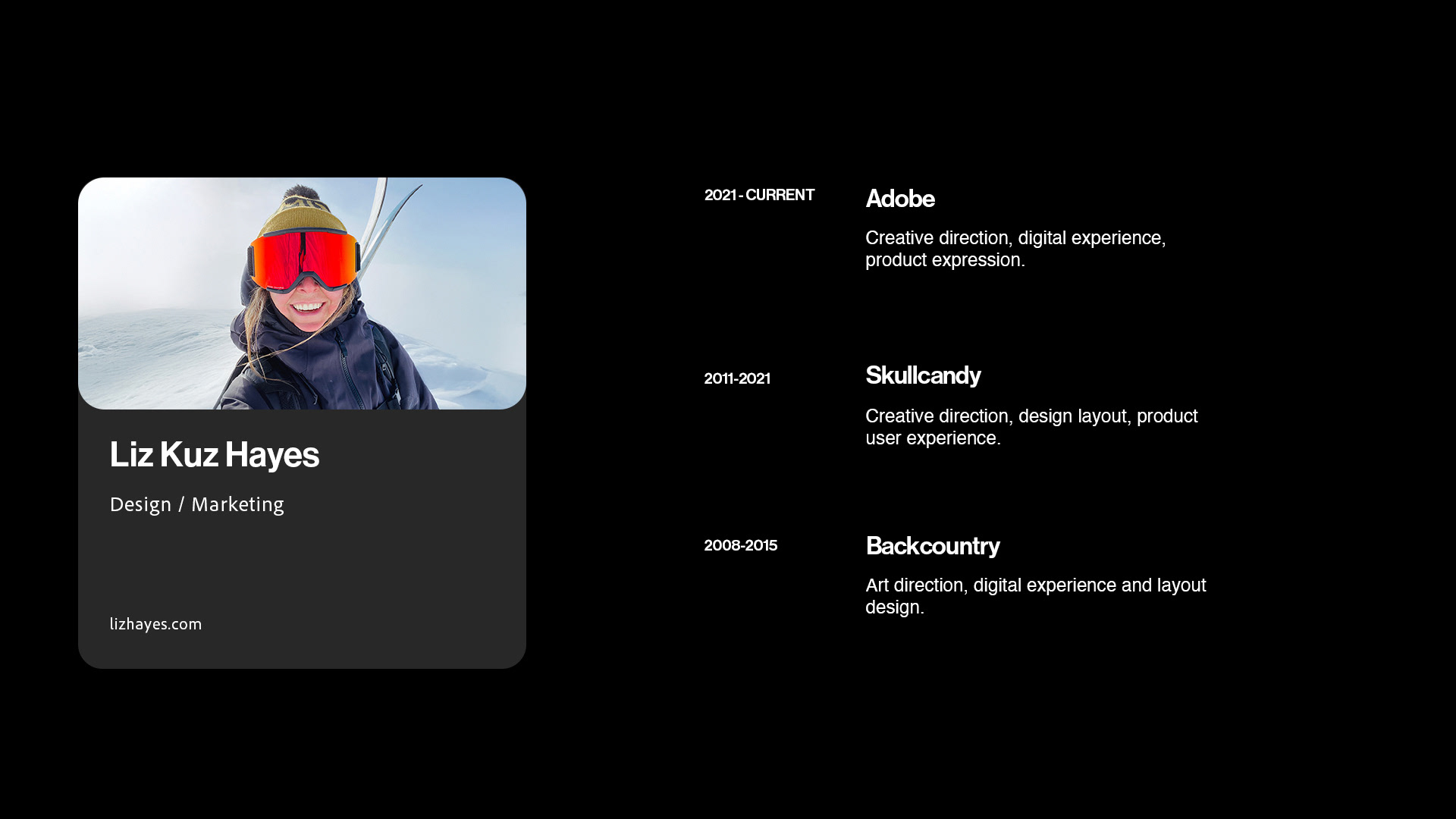 Liz Kuz Hayes

Design / Marketing

lizhayes.com

2021 - CURRENT

Adobe

Creative direction, digital experience, product expression.

2011-2021

Skullcandy

Creative direction, design layout, product user experience.

2008-2015

Backcountry

Art direction, digital experience and layout design.